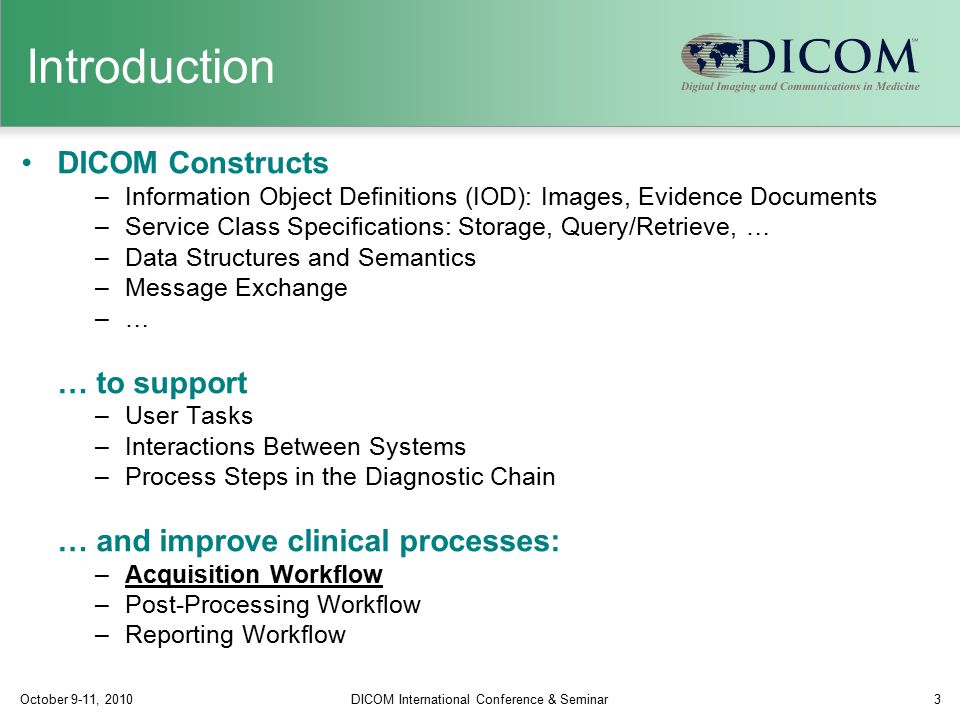 Introduction

DICOM
Digital Imaging and Communications in Medicine

• DICOM Constructs
– Information Object Definitions (IOD): Images, Evidence Documents
– Service Class Specifications: Storage, Query/Retrieve, …
– Data Structures and Semantics
– Message Exchange
– …

… to support
– User Tasks
– Interactions Between Systems
– Process Steps in the Diagnostic Chain

… and improve clinical processes:
– Acquisition Workflow
– Post-Processing Workflow
– Reporting Workflow

October 9-11, 2010 DICOM International Conference & Seminar 3